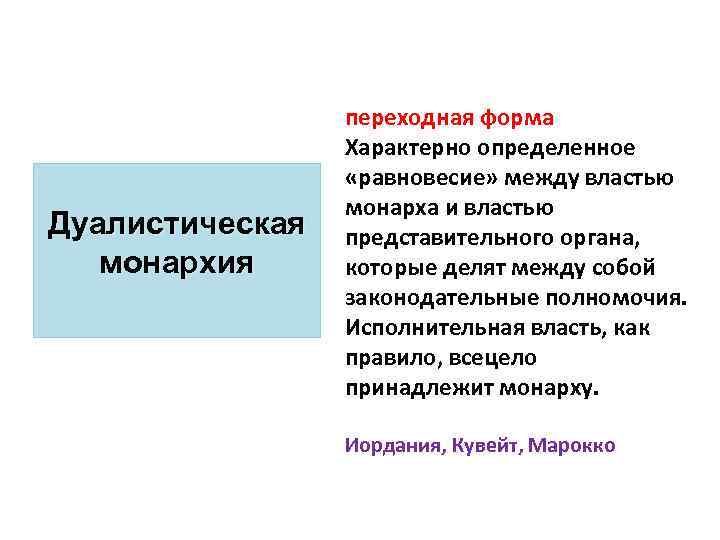 Дуалистическая монархия

переходная форма
Характерно определенное «равновесие» между властью монарха и властью представительного органа, которые делят между собой законодательные полномочия. Исполнительная власть, как правило, всецело принадлежит монарху.

Иордания, Кувейт, Марокко